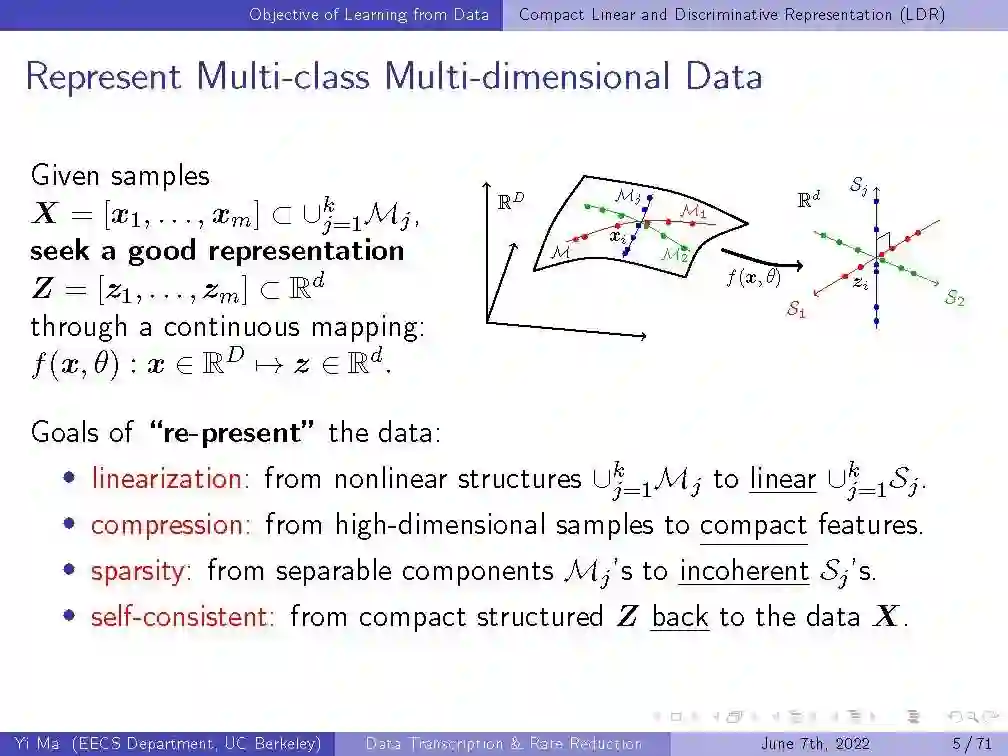 Objective of Learning from Data Compact Linear and Discriminative Representation (LDR)

Represent Multi-class Multi-dimensional Data

Given samples $\boldsymbol{X} = [\boldsymbol{x}_1, \ldots, \boldsymbol{x}_m] \subset \cup_{j=1}^{k} \mathcal{M}_j$, **seek a good representation** $\boldsymbol{Z} = [\boldsymbol{z}_1, \ldots, \boldsymbol{z}_m] \subset \mathbb{R}^d$ through a continuous mapping: $f(\boldsymbol{x}, \theta) : \boldsymbol{x} \in \mathbb{R}^D \mapsto \boldsymbol{z} \in \mathbb{R}^d$.

$\mathbb{R}^D$ $\mathcal{M}_j$ $\mathcal{M}_1$ $\boldsymbol{x}_i$ $\mathcal{M}$ $\mathcal{M}_2$ $f(\boldsymbol{x}, \theta)$ $\mathbb{R}^d$ $\mathcal{S}_j$ $\boldsymbol{z}_i$ $\mathcal{S}_1$ $\mathcal{S}_2$

Goals of **"re-present"** the data:

- linearization: from nonlinear structures $\cup_{j=1}^{k} \mathcal{M}_j$ to linear $\cup_{j=1}^{k} \mathcal{S}_j$.
- compression: from high-dimensional samples to compact features.
- sparsity: from separable components $\mathcal{M}_j$'s to incoherent $\mathcal{S}_j$'s.
- self-consistent: from compact structured $\boldsymbol{Z}$ back to the data $\boldsymbol{X}$.

Yi Ma (EECS Department, UC Berkeley) Data Transcription & Rate Reduction June 7th, 2022 5 / 71